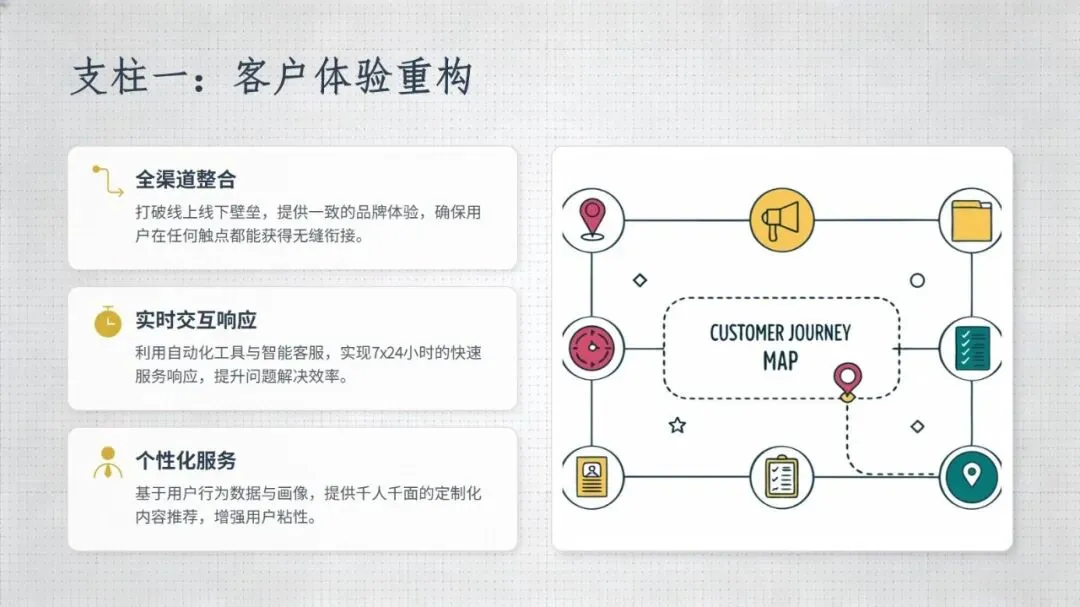 支柱一：客户体验重构

全渠道整合
打破线上线下壁垒，提供一致的品牌体验，确保用户在任何触点都能获得无缝衔接。

实时交互响应
利用自动化工具与智能客服，实现7x24小时的快速服务响应，提升问题解决效率。

个性化服务
基于用户行为数据与画像，提供千人千面的定制化内容推荐，增强用户粘性。

CUSTOMER JOURNEY MAP